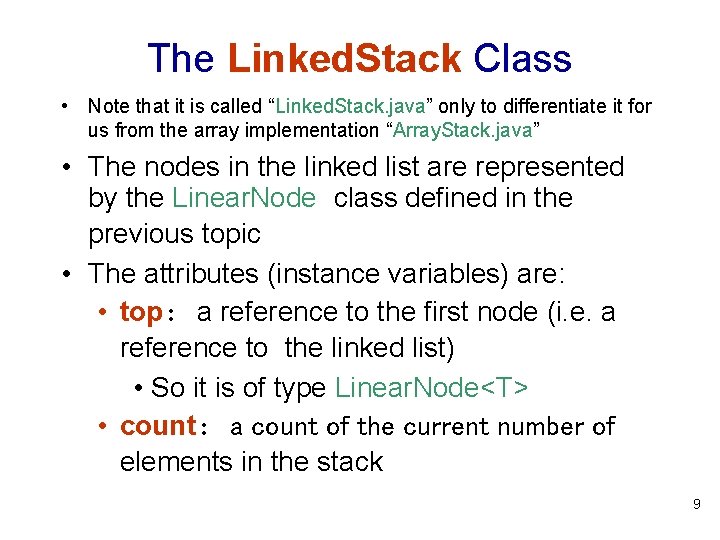 The LinkedStack Class

• Note that it is called “LinkedStack.java” only to differentiate it for us from the array implementation “ArrayStack.java”

• The nodes in the linked list are represented by the LinearNode class defined in the previous topic

• The attributes (instance variables) are:

• top: a reference to the first node (i.e. a reference to the linked list)

• So it is of type LinearNode<T>

• count: a count of the current number of elements in the stack

9